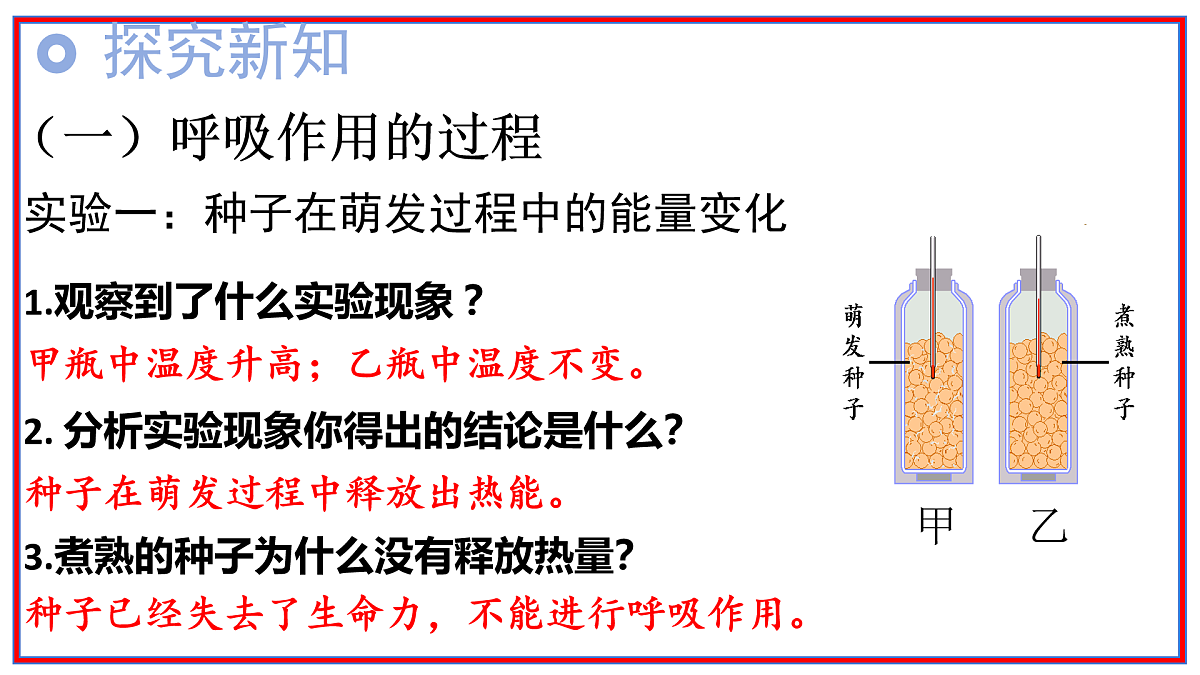 探究新知

（一）呼吸作用的过程

实验一：种子在萌发过程中的能量变化

1.观察到了什么实验现象？

甲瓶中温度升高；乙瓶中温度不变。

2. 分析实验现象你得出的结论是什么?

种子在萌发过程中释放出热能。

3.煮熟的种子为什么没有释放热量?

种子已经失去了生命力，不能进行呼吸作用。

萌发种子

煮熟种子

甲

乙